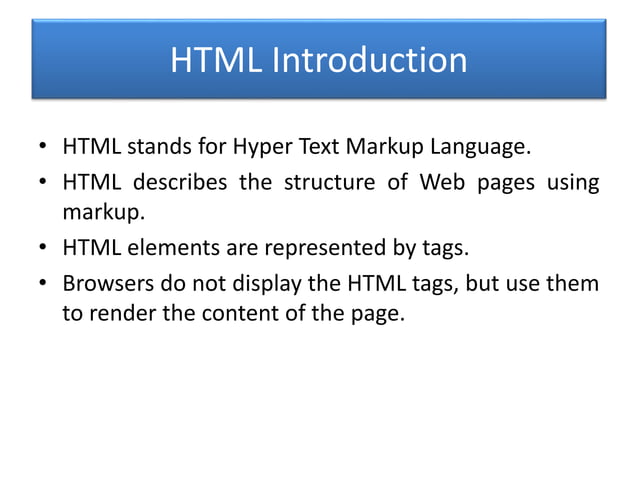 HTML Introduction

• HTML stands for Hyper Text Markup Language.
• HTML describes the structure of Web pages using markup.
• HTML elements are represented by tags.
• Browsers do not display the HTML tags, but use them to render the content of the page.